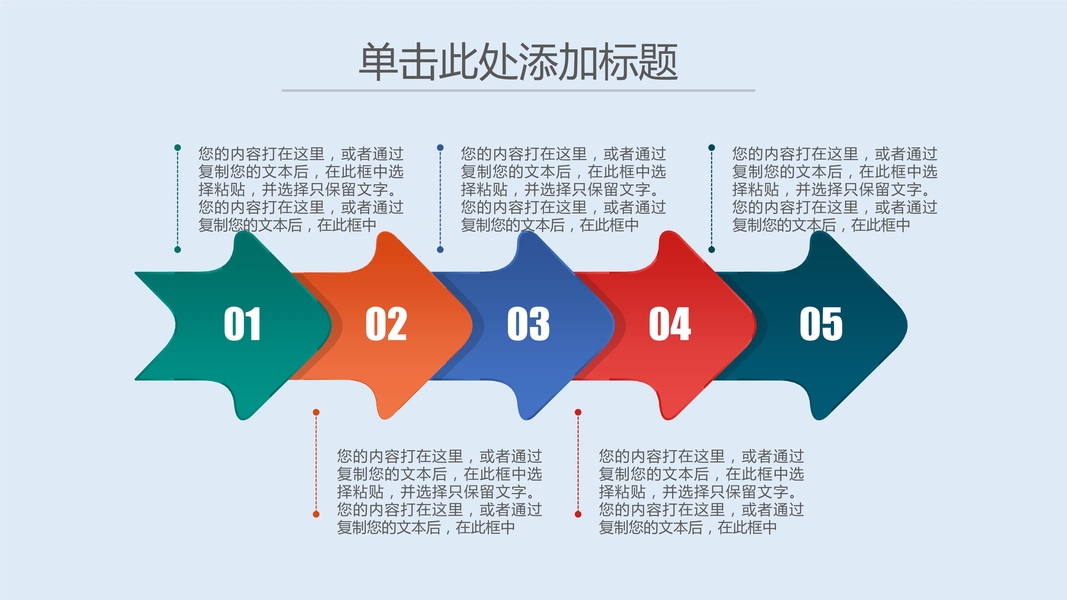 单击此处添加标题

您的内容打在这里，或者通过复制您的文本后，在此框中选择粘贴，并选择只保留文字。您的内容打在这里，或者通过复制您的文本后，在此框中

您的内容打在这里，或者通过复制您的文本后，在此框中选择粘贴，并选择只保留文字。您的内容打在这里，或者通过复制您的文本后，在此框中

您的内容打在这里，或者通过复制您的文本后，在此框中选择粘贴，并选择只保留文字。您的内容打在这里，或者通过复制您的文本后，在此框中

01

02

03

04

05

您的内容打在这里，或者通过复制您的文本后，在此框中选择粘贴，并选择只保留文字。您的内容打在这里，或者通过复制您的文本后，在此框中

您的内容打在这里，或者通过复制您的文本后，在此框中选择粘贴，并选择只保留文字。您的内容打在这里，或者通过复制您的文本后，在此框中